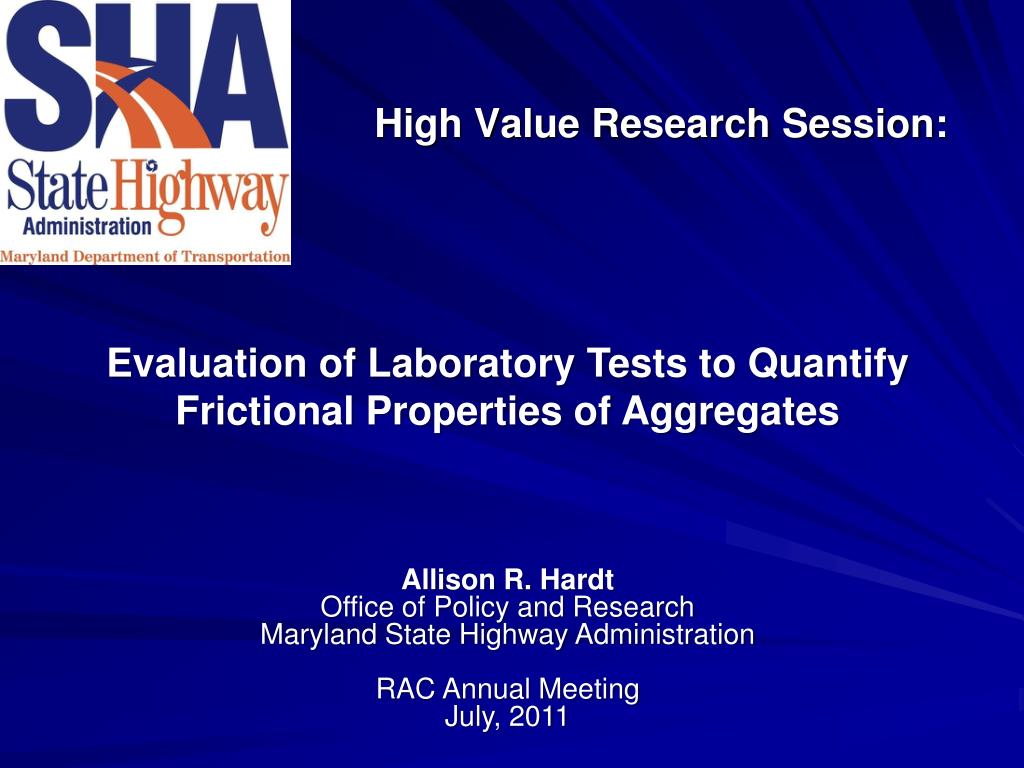 SHA
State Highway
Administration
Maryland Department of Transportation

High Value Research Session:

Evaluation of Laboratory Tests to Quantify Frictional Properties of Aggregates

Allison R. Hardt
Office of Policy and Research
Maryland State Highway Administration

RAC Annual Meeting
July, 2011